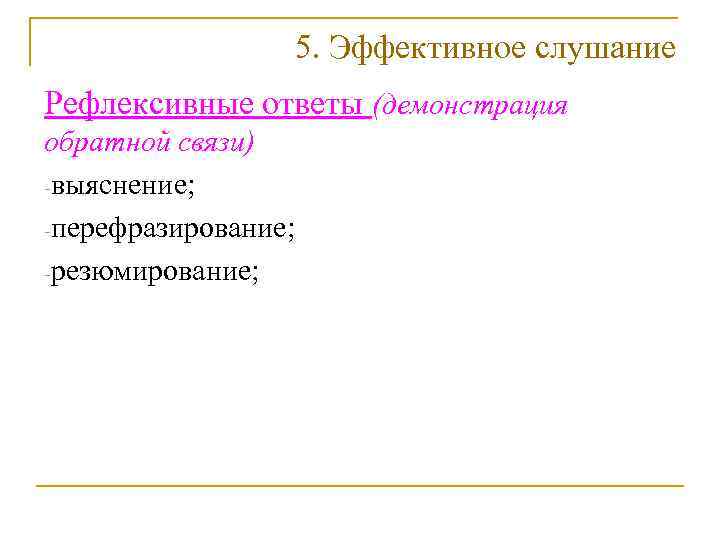 5. Эффективное слушание

Рефлексивные ответы (демонстрация обратной связи)

-выяснение;

-перефразирование;

-резюмирование;